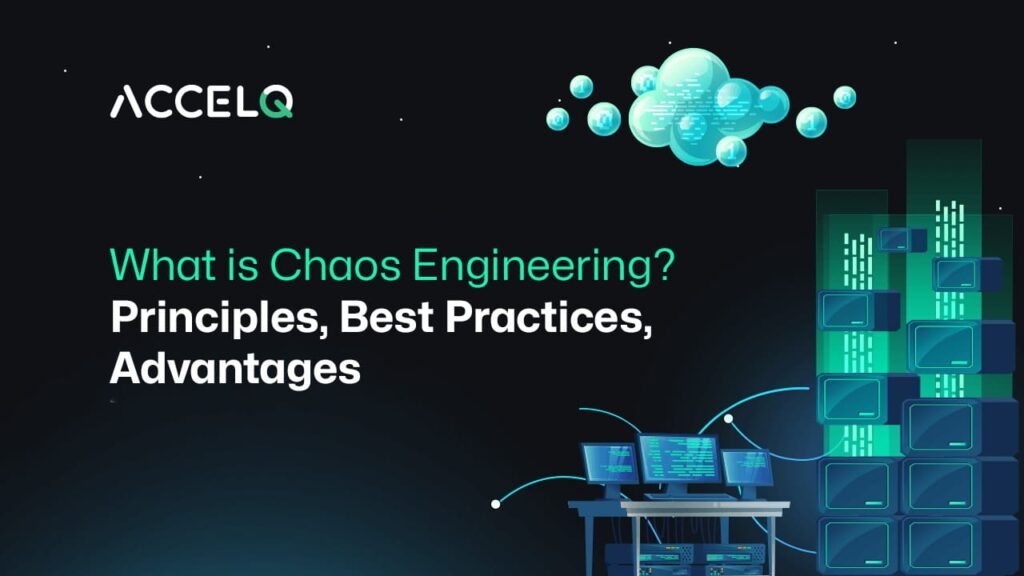 ACCELQ

What is Chaos Engineering?
Principles, Best Practices, Advantages